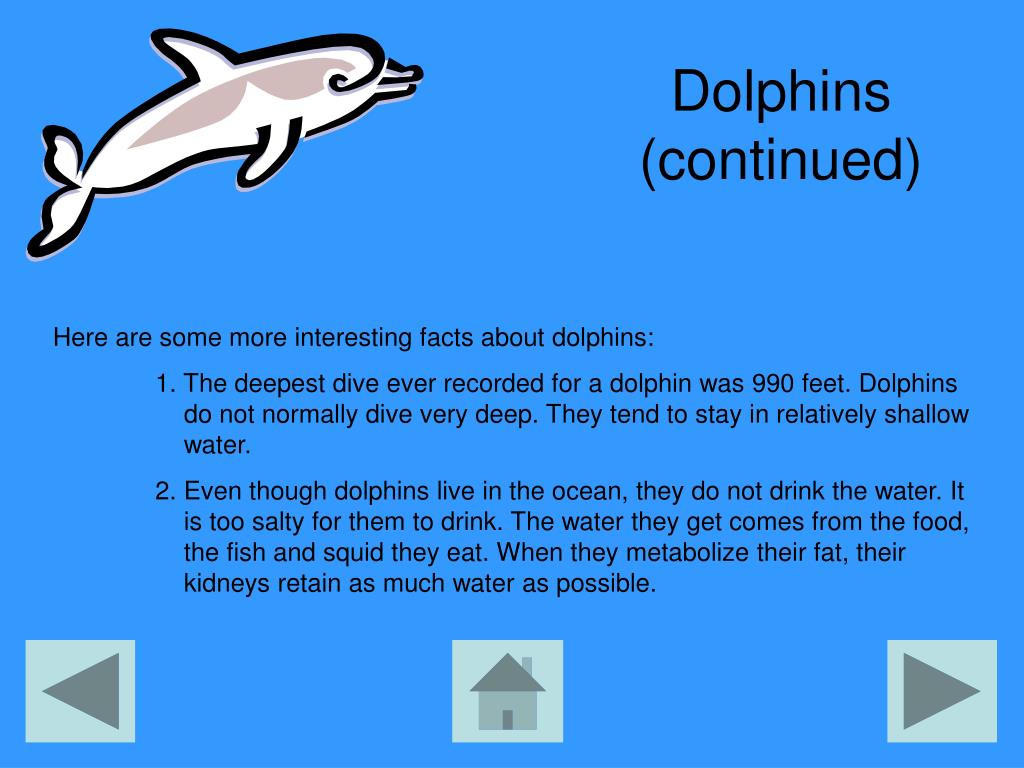 Dolphins (continued)

Here are some more interesting facts about dolphins:

1. The deepest dive ever recorded for a dolphin was 990 feet. Dolphins do not normally dive very deep. They tend to stay in relatively shallow water.

2. Even though dolphins live in the ocean, they do not drink the water. It is too salty for them to drink. The water they get comes from the food, the fish and squid they eat. When they metabolize their fat, their kidneys retain as much water as possible.